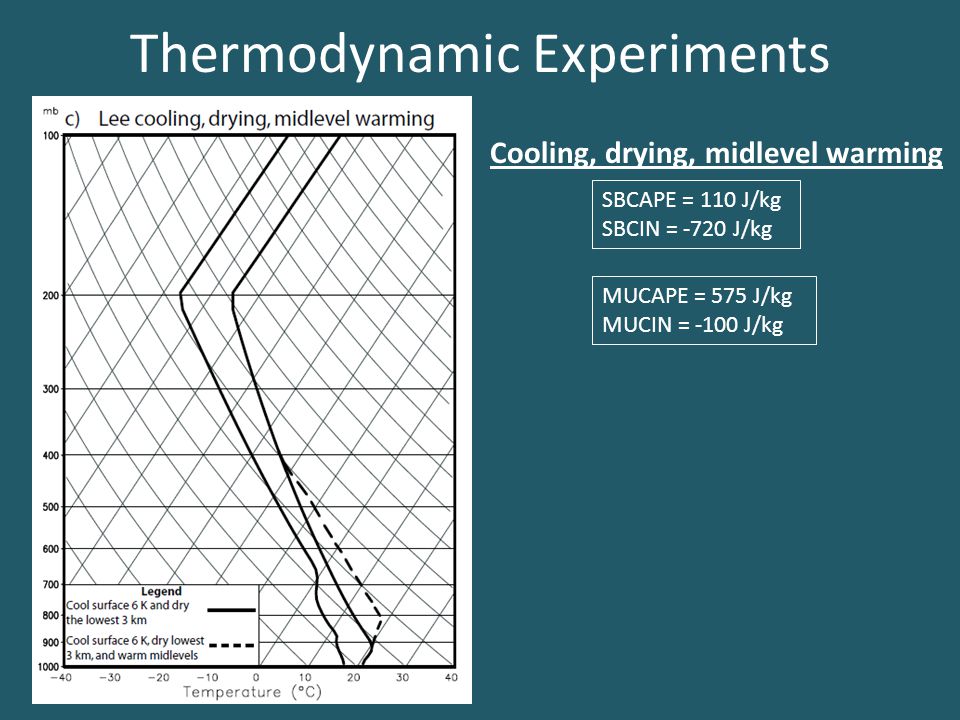 Thermodynamic Experiments

mb
c) Lee cooling, drying, midlevel warming

100
200
300
400
500
600
700
800
900
1000

Legend
Cool surface 6 K and dry the lowest 3 km
Cool surface 6 K, dry lowest 3 km, and warm midlevels

−40 −30 −20 −10 0 10 20 30 40
Temperature (°C)

Cooling, drying, midlevel warming

SBCAPE = 110 J/kg
SBCIN = -720 J/kg

MUCAPE = 575 J/kg
MUCIN = -100 J/kg